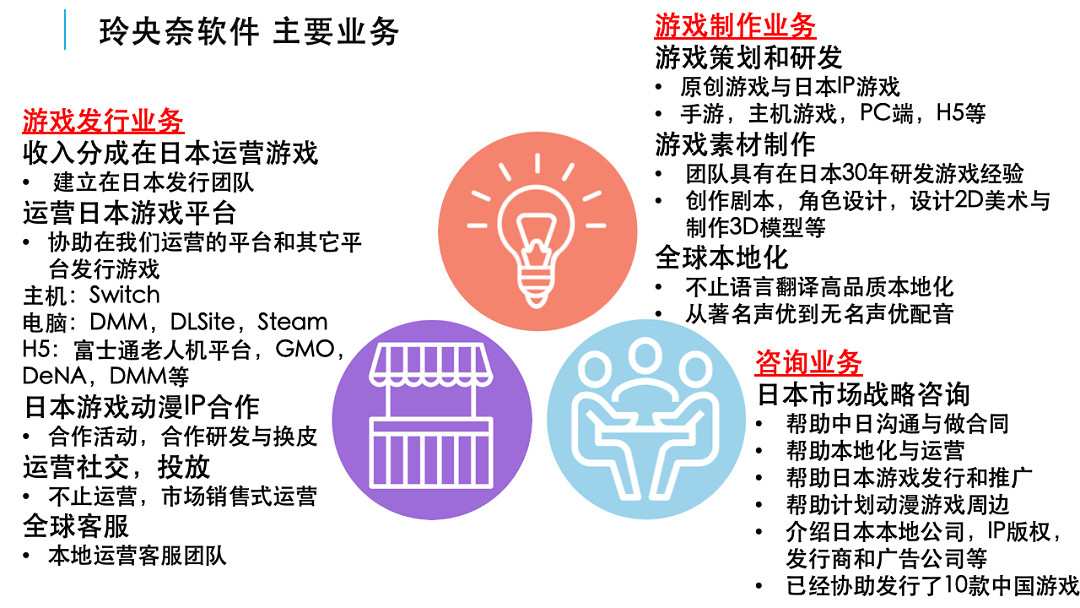 玲央奈软件 主要业务

游戏发行业务
收入分成在日本运营游戏
• 建立在日本发行团队
运营日本游戏平台
• 协助在我们运营的平台和其它平台发行游戏
主机：Switch
电脑：DMM，DLSite，Steam
H5：富士通老人机平台，GMO，DeNA，DMM等
日本游戏动漫IP合作
• 合作活动，合作研发与换皮
运营社交，投放
• 不止运营，市场销售式运营
全球客服
• 本地运营客服团队

游戏制作业务
游戏策划和研发
• 原创游戏与日本IP游戏
• 手游，主机游戏，PC端，H5等
游戏素材制作
• 团队具有在日本30年研发游戏经验
• 创作剧本，角色设计，设计2D美术与制作3D模型等
全球本地化
• 不止语言翻译高品质本地化
• 从著名声优到无名声优配音

咨询业务
日本市场战略咨询
• 帮助中日沟通与做合同
• 帮助本地化与运营
• 帮助日本游戏发行和推广
• 帮助计划动漫游戏周边
• 介绍日本本地公司，IP版权，发行商和广告公司等
• 已经协助发行了10款中国游戏